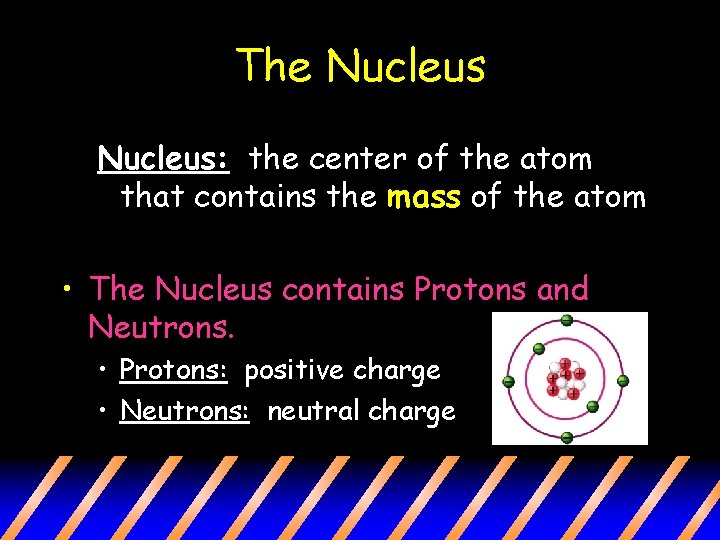 The Nucleus

Nucleus: the center of the atom that contains the mass of the atom

• The Nucleus contains Protons and Neutrons.
  • Protons: positive charge
  • Neutrons: neutral charge